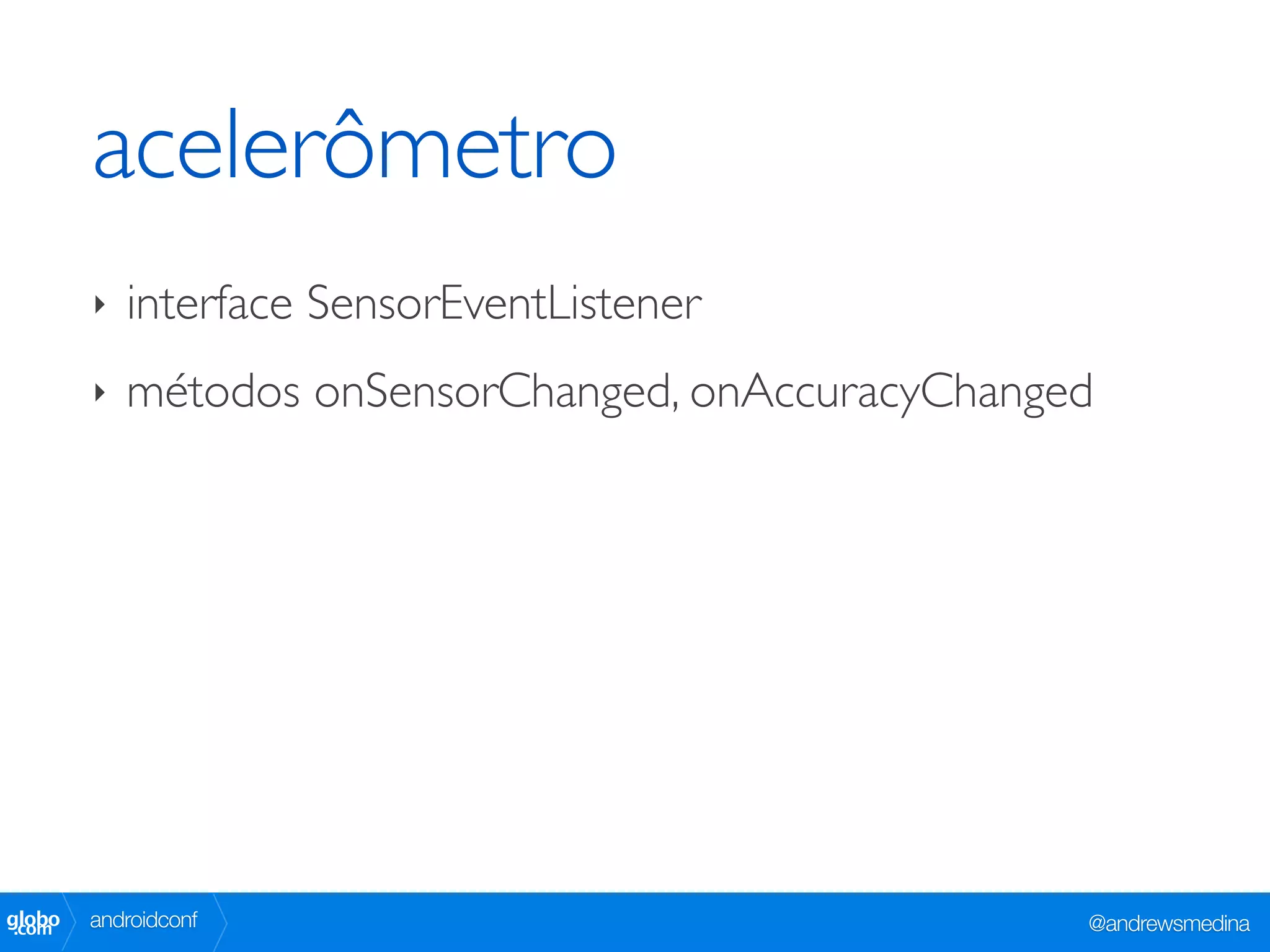 acelerômetro

‣ interface SensorEventListener

‣ métodos onSensorChanged, onAccuracyChanged

globo.com androidconf @andrewsmedina